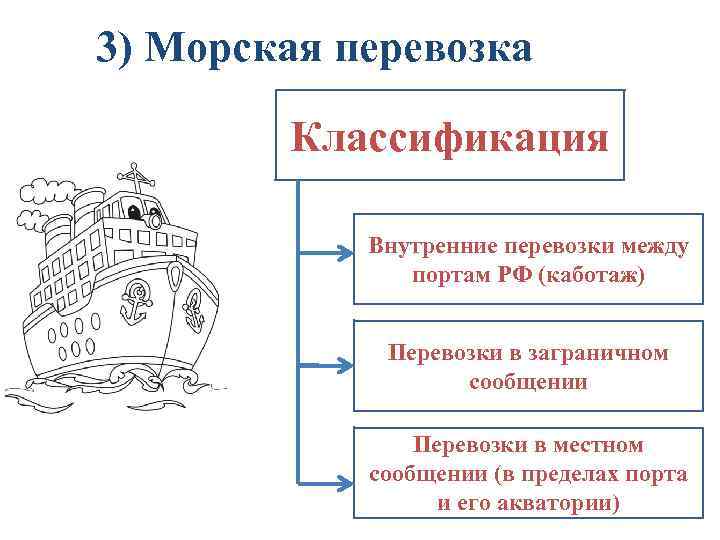 3) Морская перевозка

Классификация

Внутренние перевозки между портам РФ (каботаж)

Перевозки в заграничном сообщении

Перевозки в местном сообщении (в пределах порта и его акватории)